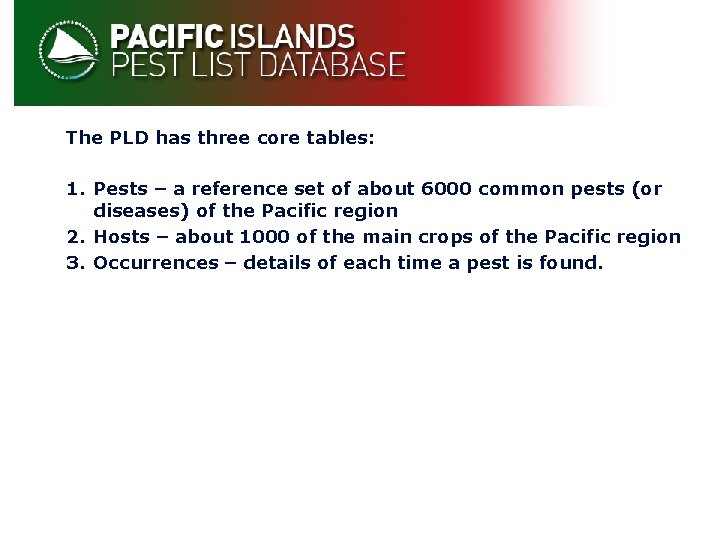 PACIFIC ISLANDS
PEST LIST DATABASE

The PLD has three core tables:

1. Pests – a reference set of about 6000 common pests (or diseases) of the Pacific region
2. Hosts – about 1000 of the main crops of the Pacific region
3. Occurrences – details of each time a pest is found.